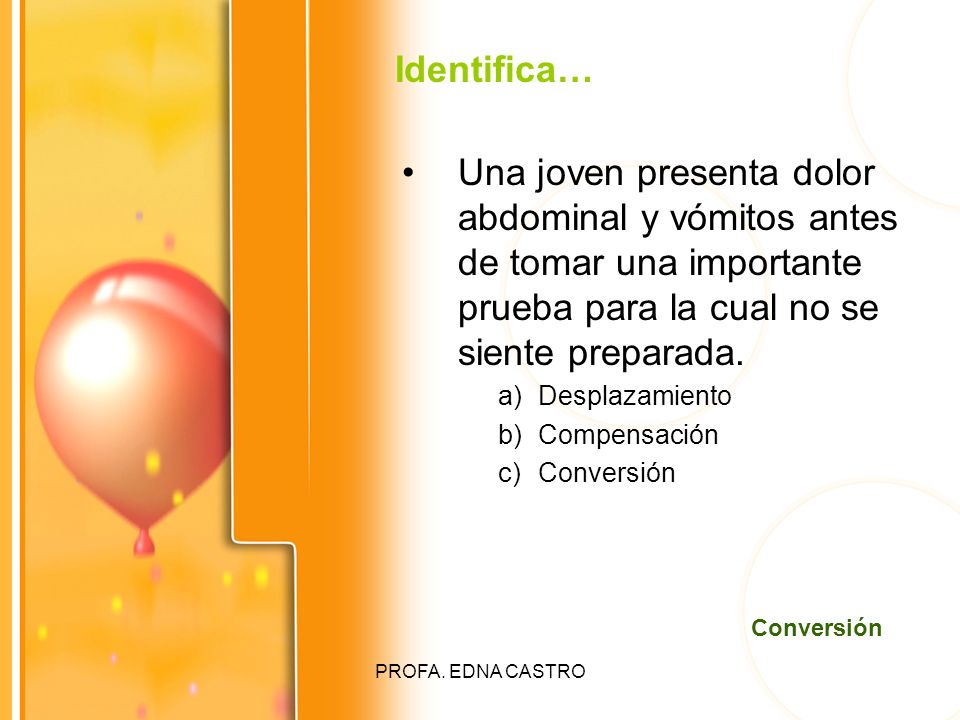 Identifica…

• Una joven presenta dolor abdominal y vómitos antes de tomar una importante prueba para la cual no se siente preparada.

a) Desplazamiento
b) Compensación
c) Conversión

Conversión

PROFA. EDNA CASTRO